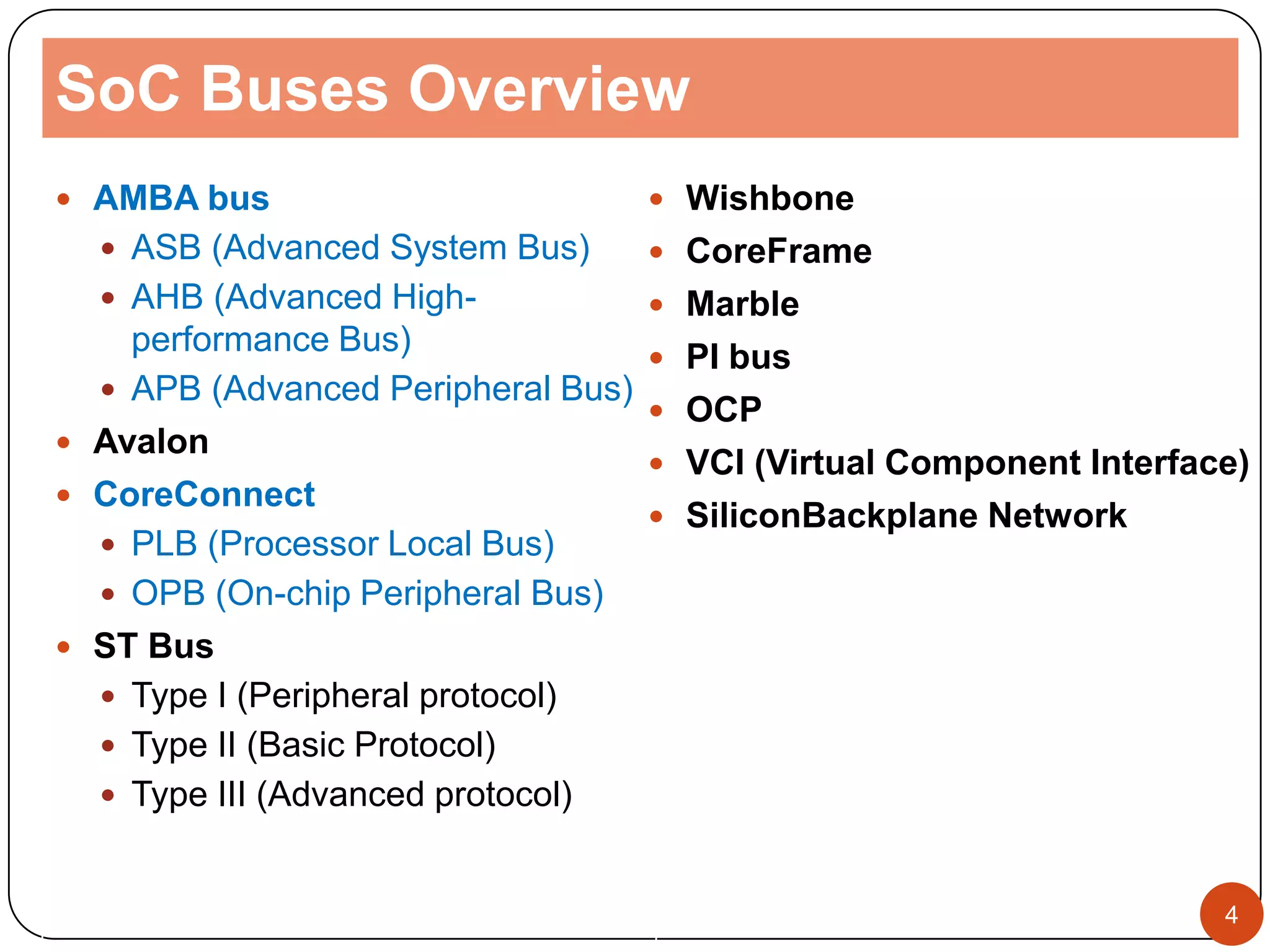 SoC Buses Overview

- AMBA bus
  - ASB (Advanced System Bus)
  - AHB (Advanced High-performance Bus)
  - APB (Advanced Peripheral Bus)
- Avalon
- CoreConnect
  - PLB (Processor Local Bus)
  - OPB (On-chip Peripheral Bus)
- ST Bus
  - Type I (Peripheral protocol)
  - Type II (Basic Protocol)
  - Type III (Advanced protocol)

- Wishbone
- CoreFrame
- Marble
- PI bus
- OCP
- VCI (Virtual Component Interface)
- SiliconBackplane Network

4